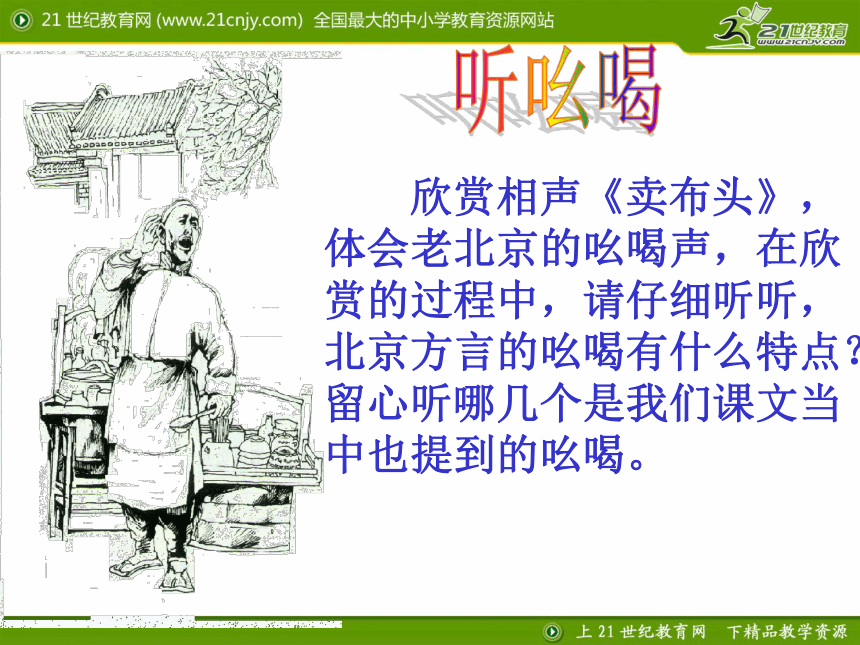 21 世纪教育网 (www.21cnjy.com) 全国最大的中小学教育资源网站

21世纪教育
www.21cnjy.com

听吆喝

欣赏相声《卖布头》，体会老北京的吆喝声，在欣赏的过程中，请仔细听听，北京方言的吆喝有什么特点？留心听哪几个是我们课文当中也提到的吆喝。

上 21 世纪教育网 下精品教学资源